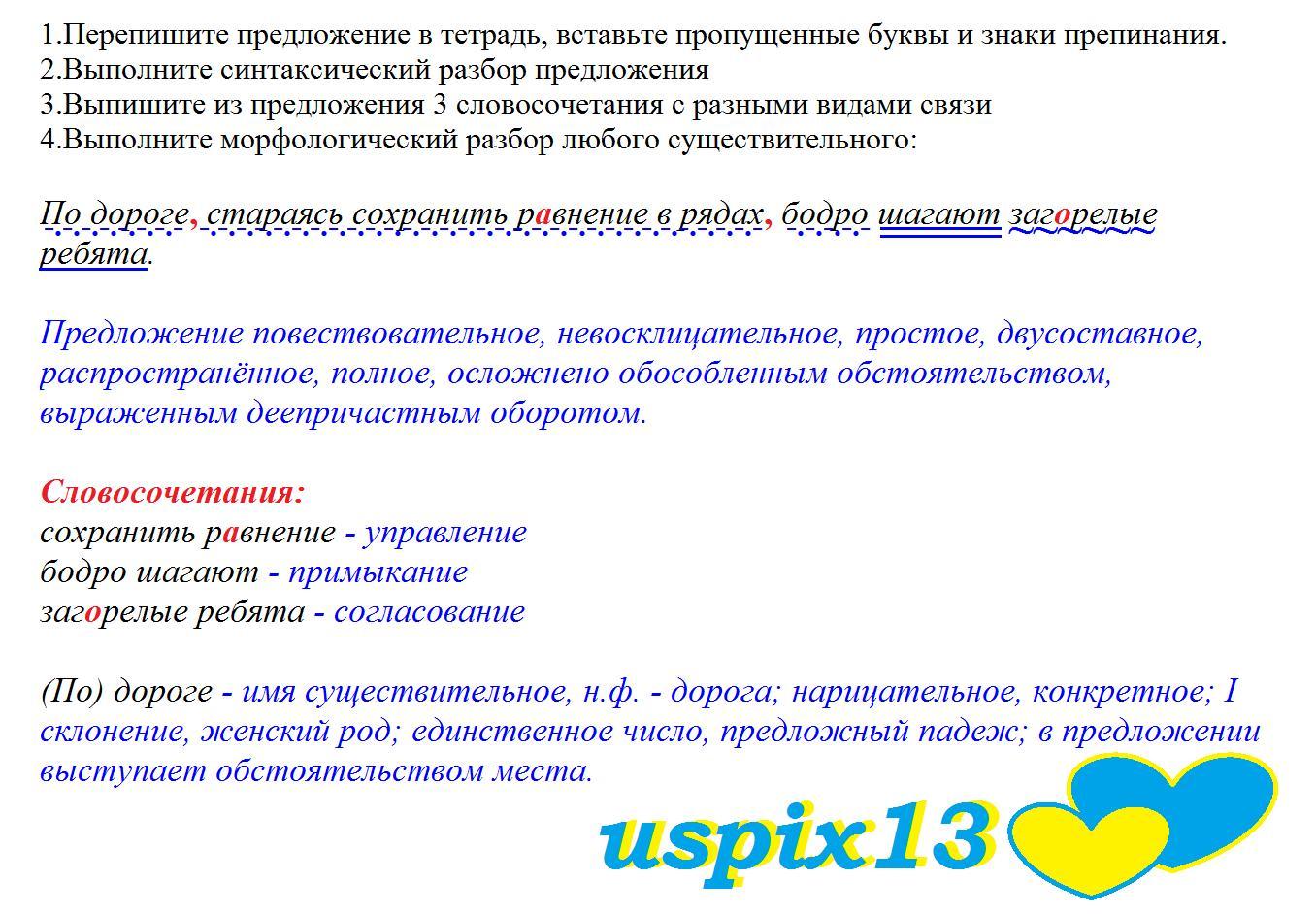 1.Перепишите предложение в тетрадь, вставьте пропущенные буквы и знаки препинания.
2.Выполните синтаксический разбор предложения
3.Выпишите из предложения 3 словосочетания с разными видами связи
4.Выполните морфологический разбор любого существительного:

По дороге, стараясь сохранить равнение в рядах, бодро шагают загорелые ребята.

Предложение повествовательное, невосклицательное, простое, двусоставное, распространённое, полное, осложнено обособленным обстоятельством, выраженным деепричастным оборотом.

Словосочетания:
сохранить равнение - управление
бодро шагают - примыкание
загорелые ребята - согласование

(По) дороге - имя существительное, н.ф. - дорога; нарицательное, конкретное; I склонение, женский род; единственное число, предложный падеж; в предложении выступает обстоятельством места.

uspix13